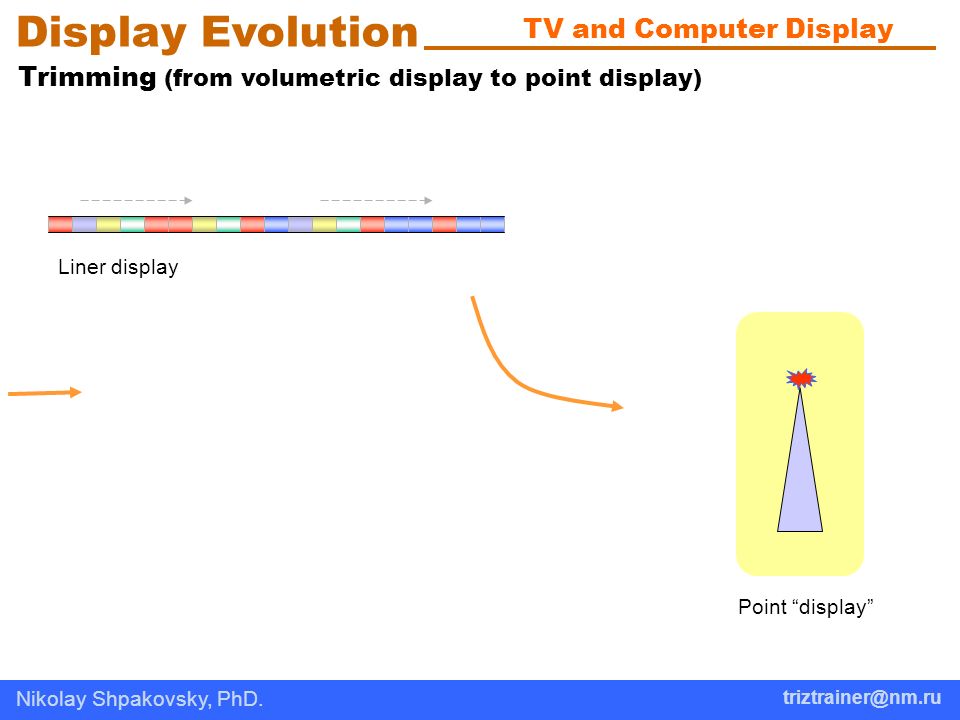 Display Evolution
TV and Computer Display

Trimming (from volumetric display to point display)

Liner display

Point “display”

Nikolay Shpakovsky, PhD.
triztrainer@nm.ru